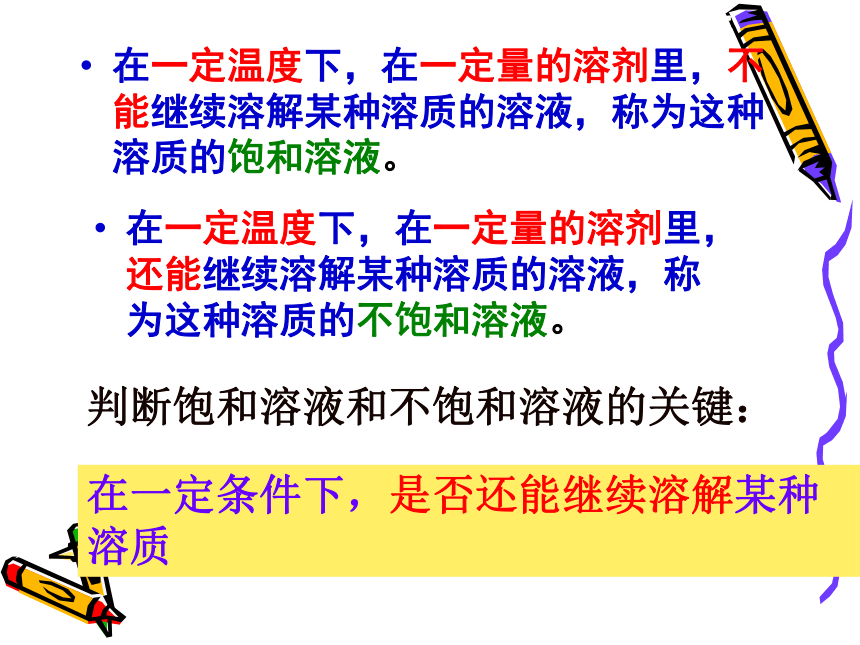 • 在一定温度下，在一定量的溶剂里，不能继续溶解某种溶质的溶液，称为这种溶质的饱和溶液。

• 在一定温度下，在一定量的溶剂里，还能继续溶解某种溶质的溶液，称为这种溶质的不饱和溶液。

判断饱和溶液和不饱和溶液的关键：

在一定条件下，是否还能继续溶解某种溶质